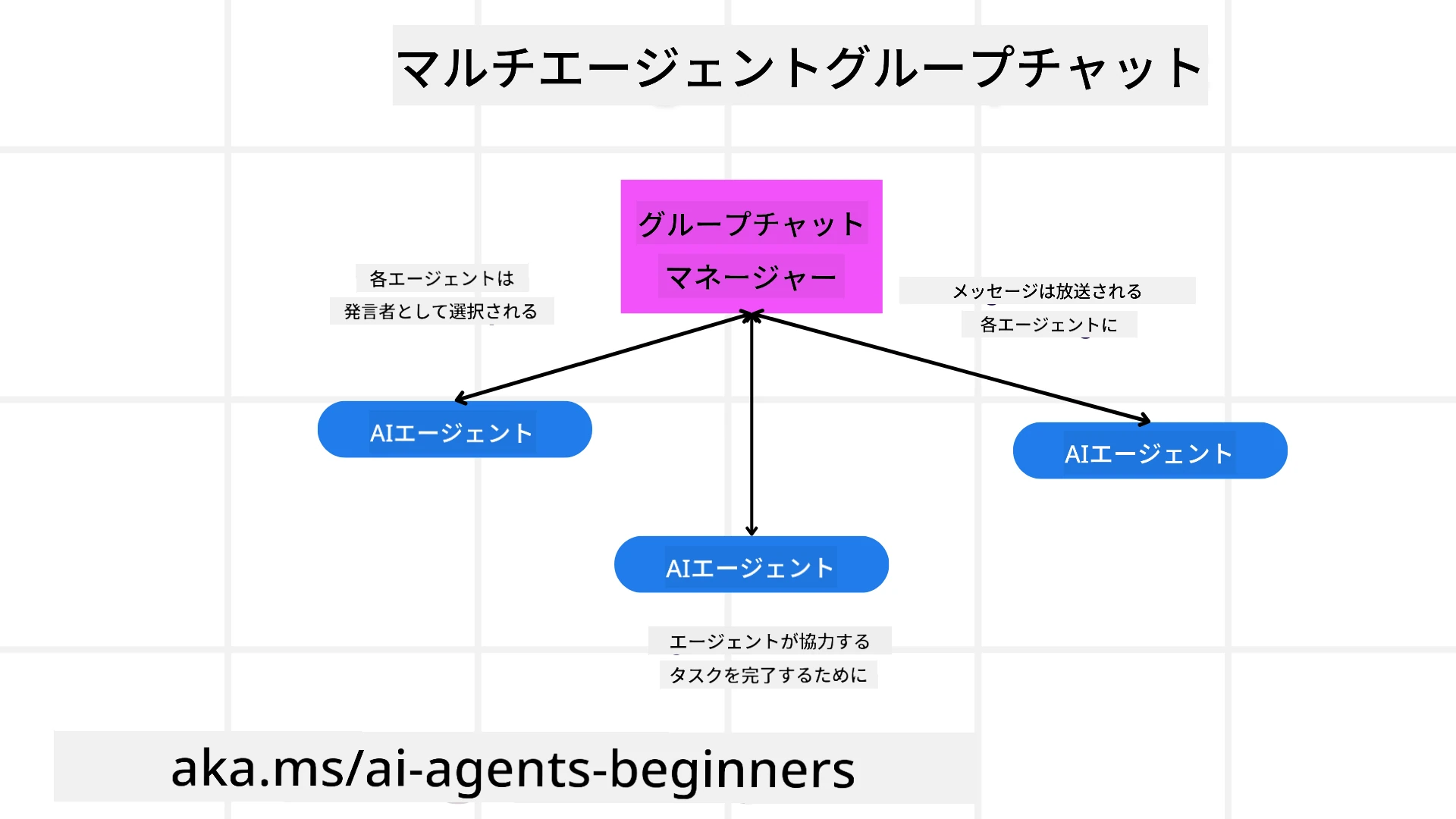 マルチエージェントグループチャット

グループチャット
マネージャー

各エージェントは
発言者として選択される

メッセージは放送される
各エージェントに

AIエージェント

AIエージェント

AIエージェント

エージェントが協力する
タスクを完了するために

aka.ms/ai-agents-beginners